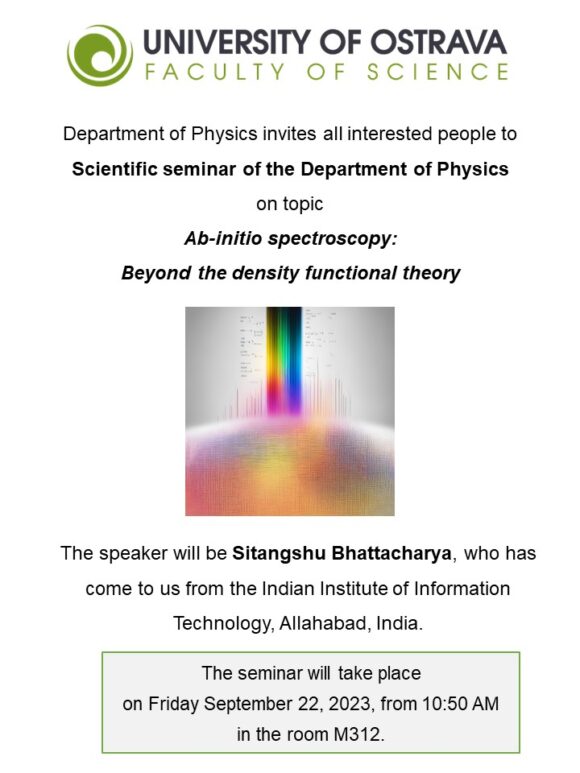 UNIVERSITY OF OSTRAVA
FACULTY OF SCIENCE

Department of Physics invites all interested people to

Scientific seminar of the Department of Physics

on topic

Ab-initio spectroscopy:

Beyond the density functional theory

The speaker will be Sitangshu Bhattacharya, who has come to us from the Indian Institute of Information Technology, Allahabad, India.

The seminar will take place on Friday September 22, 2023, from 10:50 AM in the room M312.